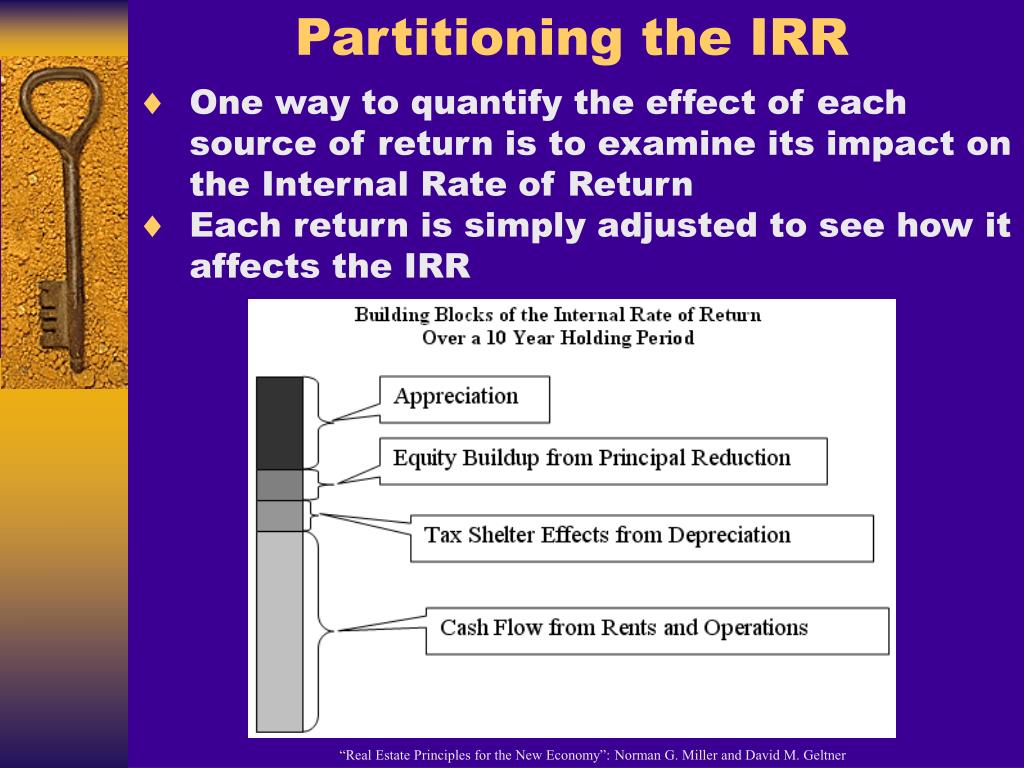 Partitioning the IRR

♦ One way to quantify the effect of each source of return is to examine its impact on the Internal Rate of Return

♦ Each return is simply adjusted to see how it affects the IRR

Building Blocks of the Internal Rate of Return
Over a 10 Year Holding Period

Appreciation

Equity Buildup from Principal Reduction

Tax Shelter Effects from Depreciation

Cash Flow from Rents and Operations

“Real Estate Principles for the New Economy”: Norman G. Miller and David M. Geltner